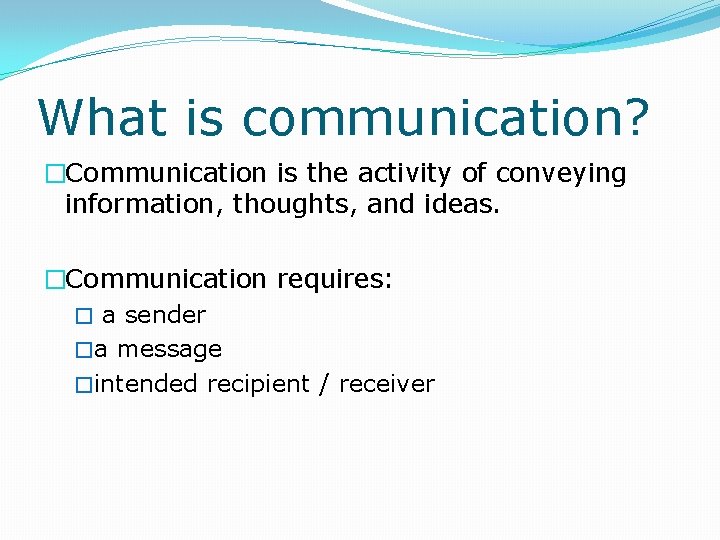 What is communication?

□Communication is the activity of conveying information, thoughts, and ideas.

□Communication requires:

□ a sender

□a message

□intended recipient / receiver